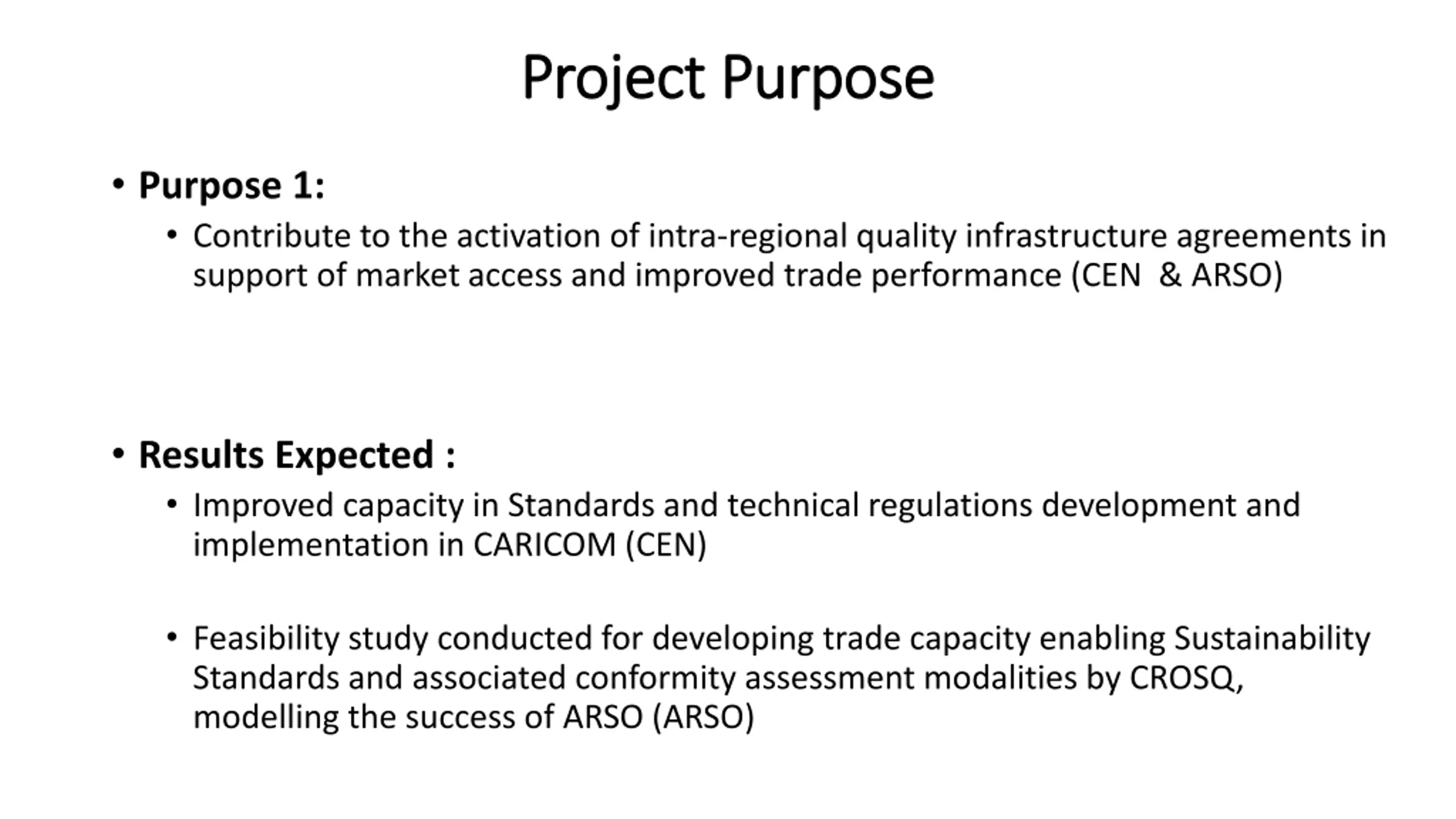 Project Purpose

• Purpose 1:

• Contribute to the activation of intra-regional quality infrastructure agreements in support of market access and improved trade performance (CEN & ARSO)

• Results Expected :

• Improved capacity in Standards and technical regulations development and implementation in CARICOM (CEN)

• Feasibility study conducted for developing trade capacity enabling Sustainability Standards and associated conformity assessment modalities by CROSQ, modelling the success of ARSO (ARSO)